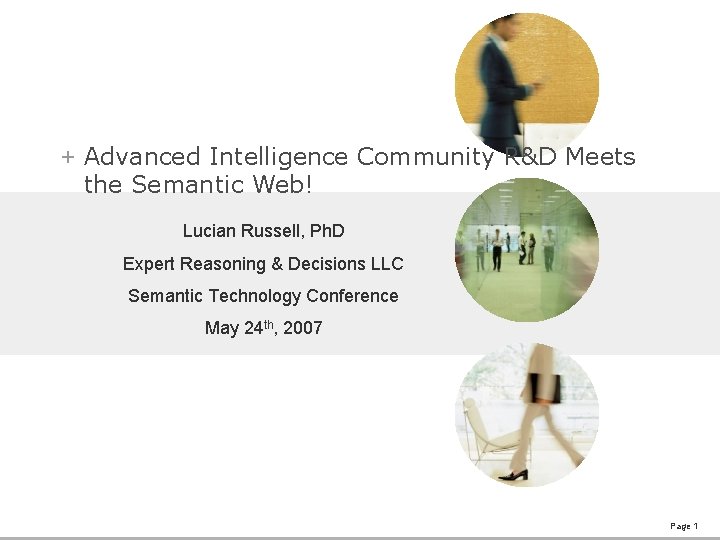 + Advanced Intelligence Community R&D Meets the Semantic Web!

Lucian Russell, PhD

Expert Reasoning & Decisions LLC

Semantic Technology Conference

May 24$^{th}$, 2007

Page 1